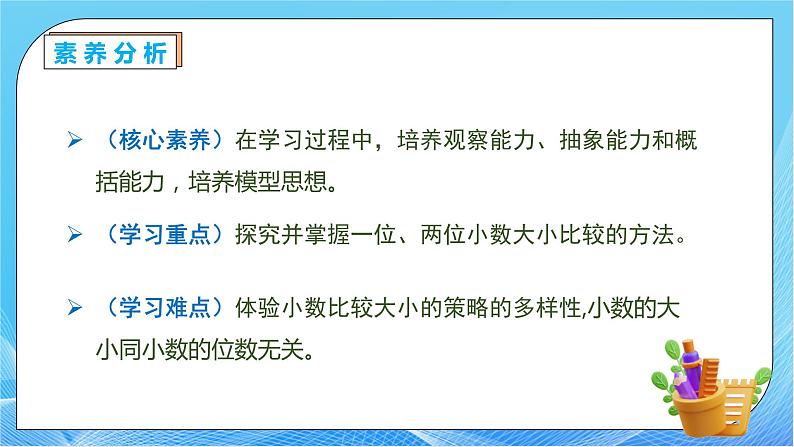 素养分析

➢ （核心素养）在学习过程中，培养观察能力、抽象能力和概括能力，培养模型思想。

➢ （学习重点）探究并掌握一位、两位小数大小比较的方法。

➢ （学习难点）体验小数比较大小的策略的多样性,小数的大小同小数的位数无关。